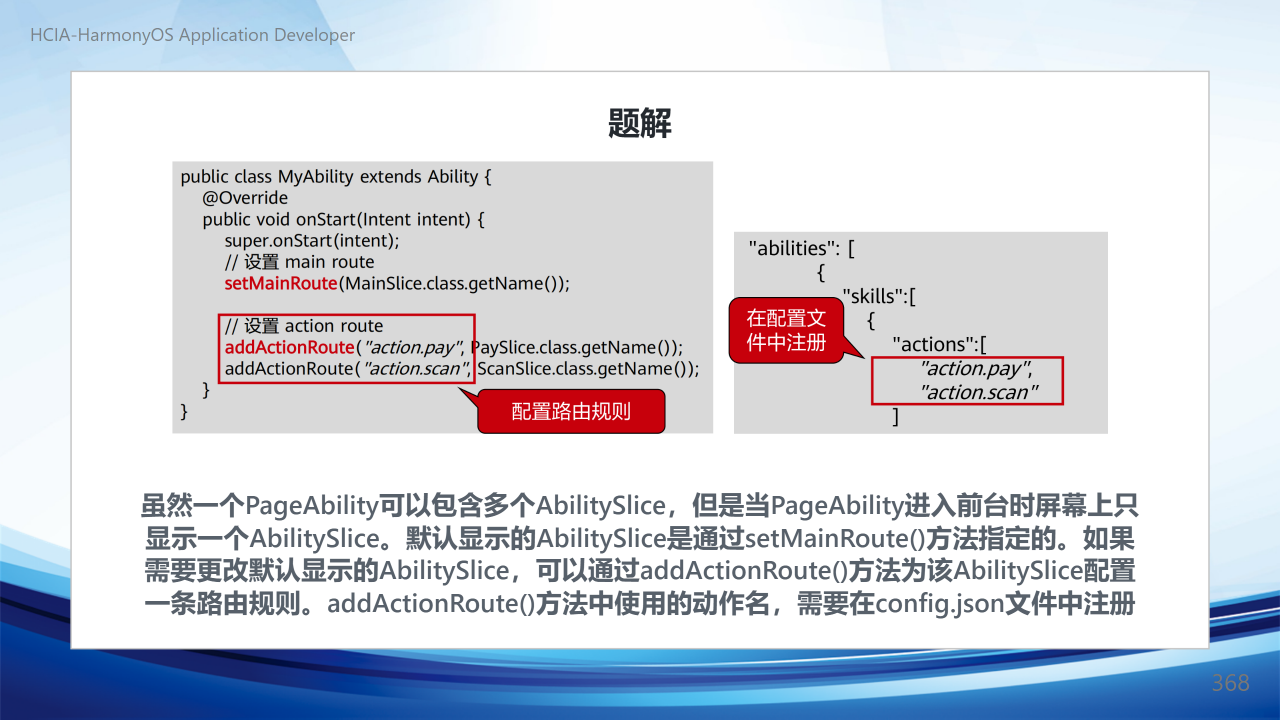 HCIA-HarmonyOS Application Developer

题解

public class MyAbility extends Ability {
    @Override
    public void onStart(Intent intent) {
        super.onStart(intent);
        // 设置 main route
        setMainRoute(MainSlice.class.getName());

        // 设置 action route
        addActionRoute("action.pay", PaySlice.class.getName());
        addActionRoute("action.scan", ScanSlice.class.getName());
    }
}

配置路由规则

"abilities": [
    {
        "skills":[
            {
                "actions":[
                    "action.pay",
                    "action.scan"
                ]

在配置文件中注册

虽然一个PageAbility可以包含多个AbilitySlice，但是当PageAbility进入前台时屏幕上只显示一个AbilitySlice。默认显示的AbilitySlice是通过setMainRoute()方法指定的。如果需要更改默认显示的AbilitySlice，可以通过addActionRoute()方法为该AbilitySlice配置一条路由规则。addActionRoute()方法中使用的动作名，需要在config.json文件中注册

368